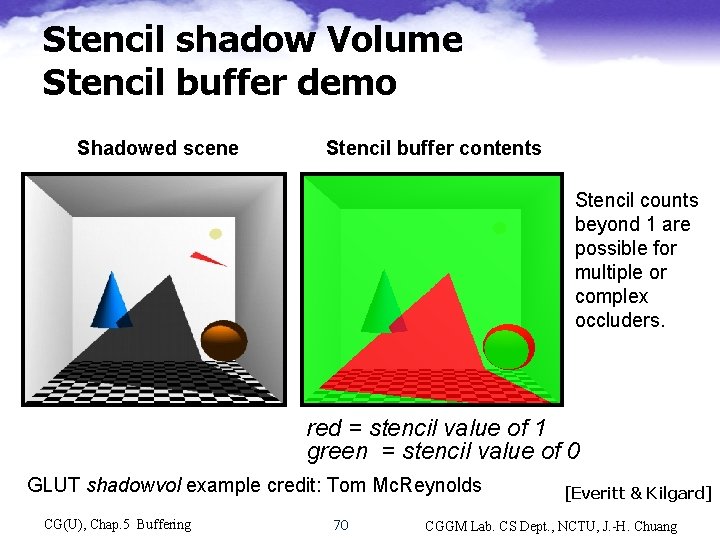 Stencil shadow Volume
Stencil buffer demo

Shadowed scene

Stencil buffer contents

Stencil counts beyond 1 are possible for multiple or complex occluders.

red = stencil value of 1
green = stencil value of 0

GLUT shadowvol example credit: Tom McReynolds

[Everitt & Kilgard]

CG(U), Chap.5 Buffering

70

CGGM Lab. CS Dept., NCTU, J.-H. Chuang